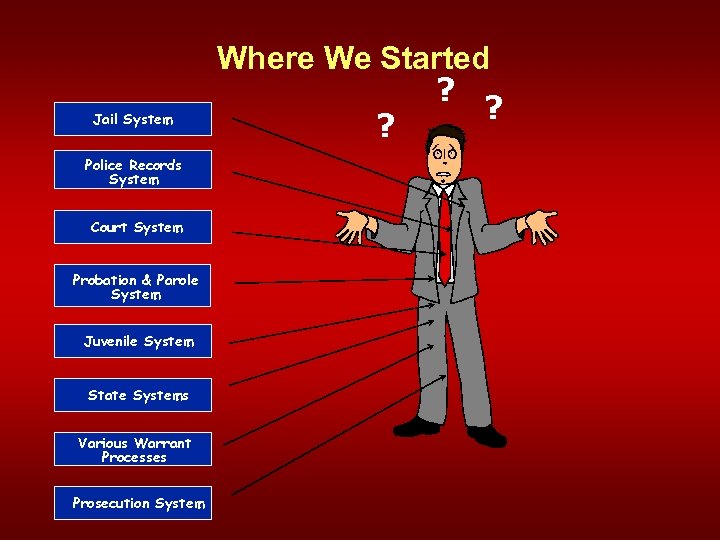 Where We Started

?
?
?

Jail System

Police Records System

Court System

Probation & Parole System

Juvenile System

State Systems

Various Warrant Processes

Prosecution System